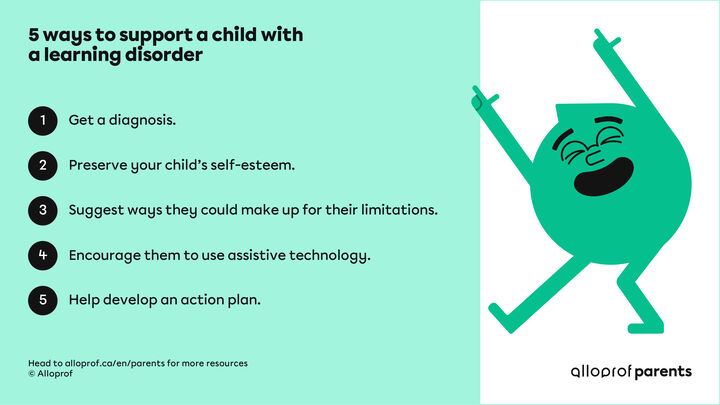 5 ways to support a child with a learning disorder

1 Get a diagnosis.

2 Preserve your child's self-esteem.

3 Suggest ways they could make up for their limitations.

4 Encourage them to use assistive technology.

5 Help develop an action plan.

Head to alloprof.ca/en/parents for more resources
© Alloprof

alloprof parents